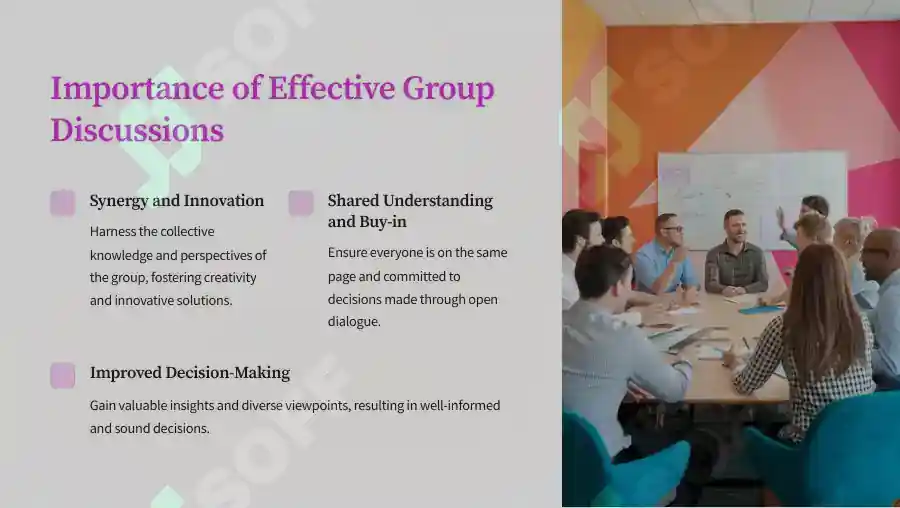 Importance of Effective Group Discussions

Synergy and Innovation

Harness the collective knowledge and perspectives of the group, fostering creativity and innovative solutions.

Shared Understanding and Buy-in

Ensure everyone is on the same page and committed to decisions made through open dialogue.

Improved Decision-Making

Gain valuable insights and diverse viewpoints, resulting in well-informed and sound decisions.